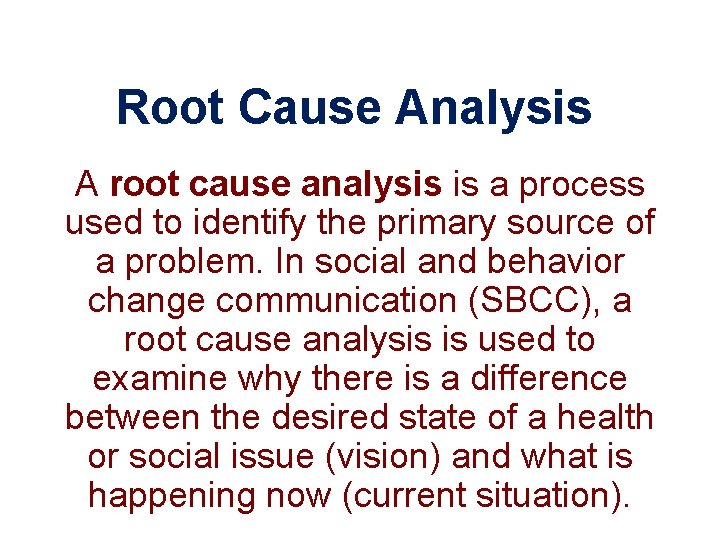 Root Cause Analysis

A root cause analysis is a process used to identify the primary source of a problem. In social and behavior change communication (SBCC), a root cause analysis is used to examine why there is a difference between the desired state of a health or social issue (vision) and what is happening now (current situation).